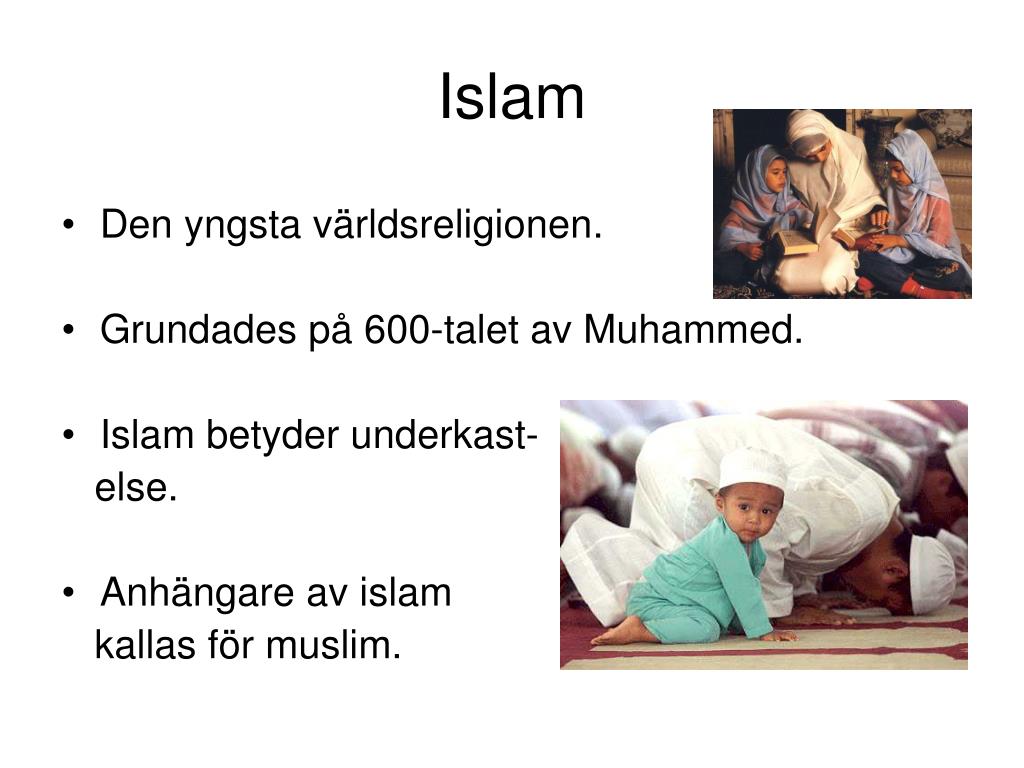 Islam

• Den yngsta världsreligionen.

• Grundades på 600-talet av Muhammed.

• Islam betyder underkastelse.

• Anhängare av islam kallas för muslim.